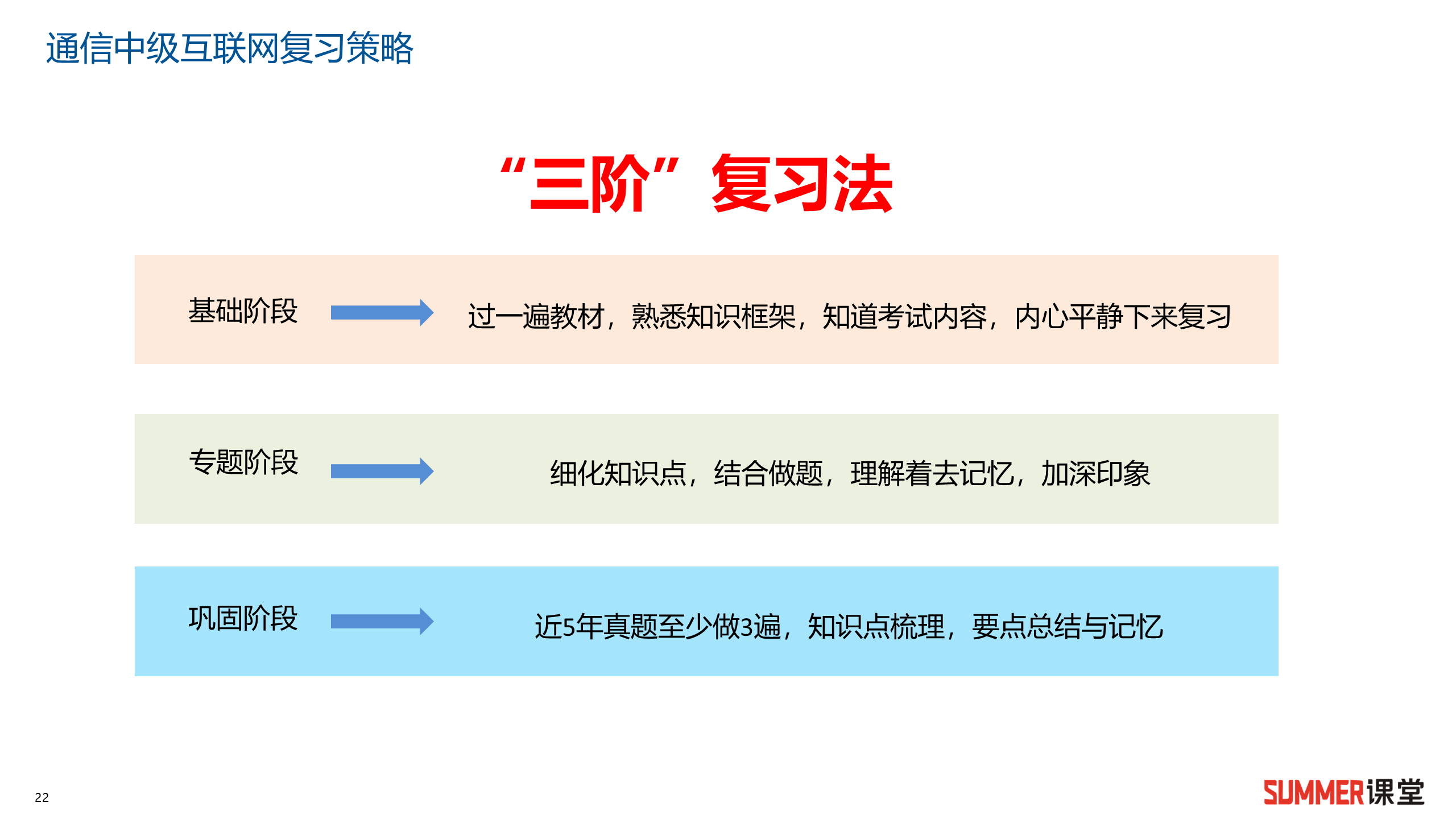 通信中级互联网复习策略

“三阶”复习法

基础阶段 过一遍教材，熟悉知识框架，知道考试内容，内心平静下来复习

专题阶段 细化知识点，结合做题，理解着去记忆，加深印象

巩固阶段 近5年真题至少做3遍，知识点梳理，要点总结与记忆

22

SUMMER课堂